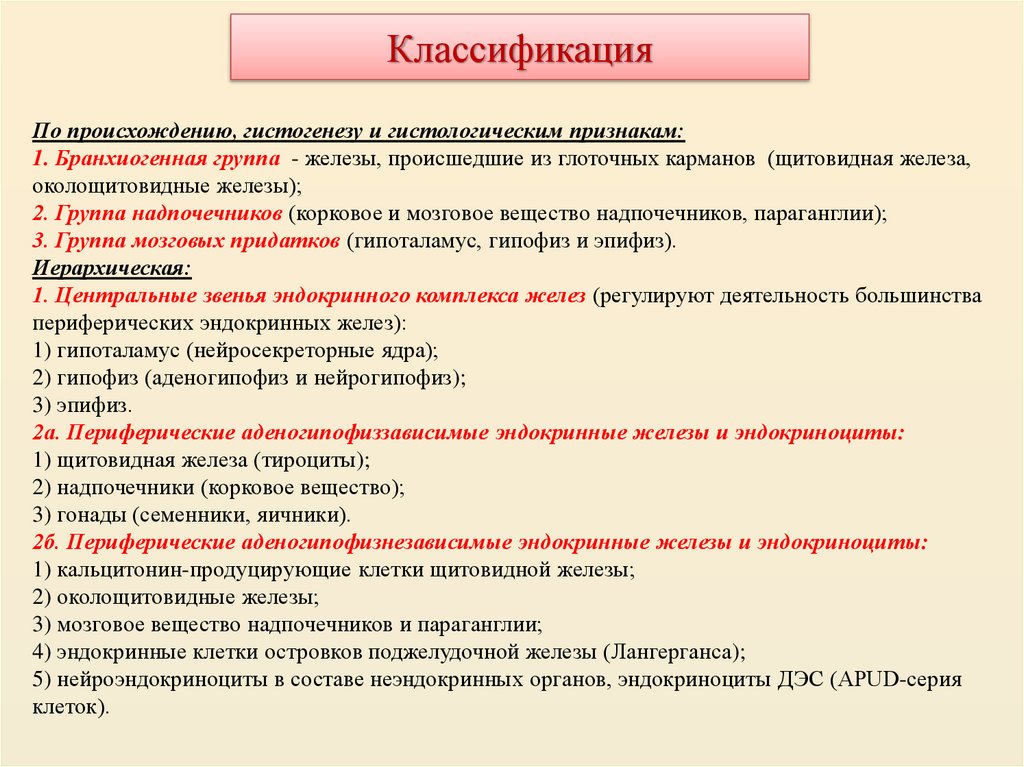 Классификация

По происхождению, гистогенезу и гистологическим признакам:
1. Бранхиогенная группа - железы, происшедшие из глоточных карманов (щитовидная железа, околощитовидные железы);
2. Группа надпочечников (корковое и мозговое вещество надпочечников, параганглии);
3. Группа мозговых придатков (гипоталамус, гипофиз и эпифиз).
Иерархическая:
1. Центральные звенья эндокринного комплекса желез (регулируют деятельность большинства периферических эндокринных желез):
1) гипоталамус (нейросекреторные ядра);
2) гипофиз (аденогипофиз и нейрогипофиз);
3) эпифиз.
2а. Периферические аденогипофиззависимые эндокринные железы и эндокриноциты:
1) щитовидная железа (тироциты);
2) надпочечники (корковое вещество);
3) гонады (семенники, яичники).
2б. Периферические аденогипофизнезависимые эндокринные железы и эндокриноциты:
1) кальцитонин-продуцирующие клетки щитовидной железы;
2) околощитовидные железы;
3) мозговое вещество надпочечников и параганглии;
4) эндокринные клетки островков поджелудочной железы (Лангерганса);
5) нейроэндокриноциты в составе неэндокринных органов, эндокриноциты ДЭС (APUD-серия клеток).